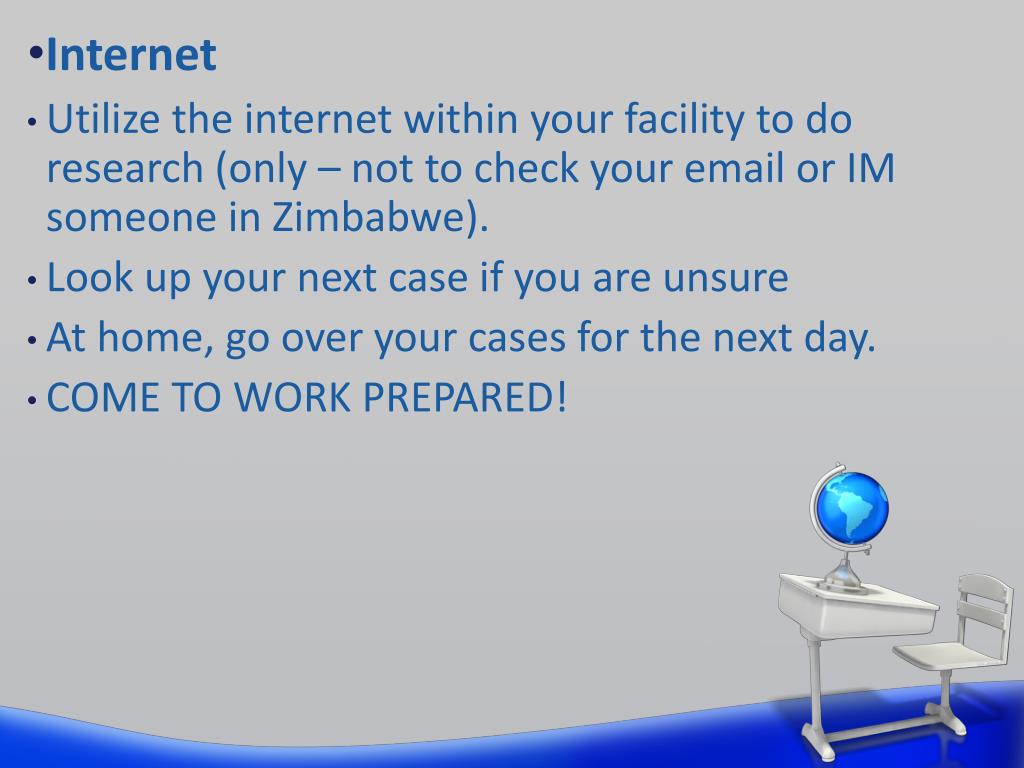 •Internet

• Utilize the internet within your facility to do research (only – not to check your email or IM someone in Zimbabwe).

• Look up your next case if you are unsure

• At home, go over your cases for the next day.

• COME TO WORK PREPARED!